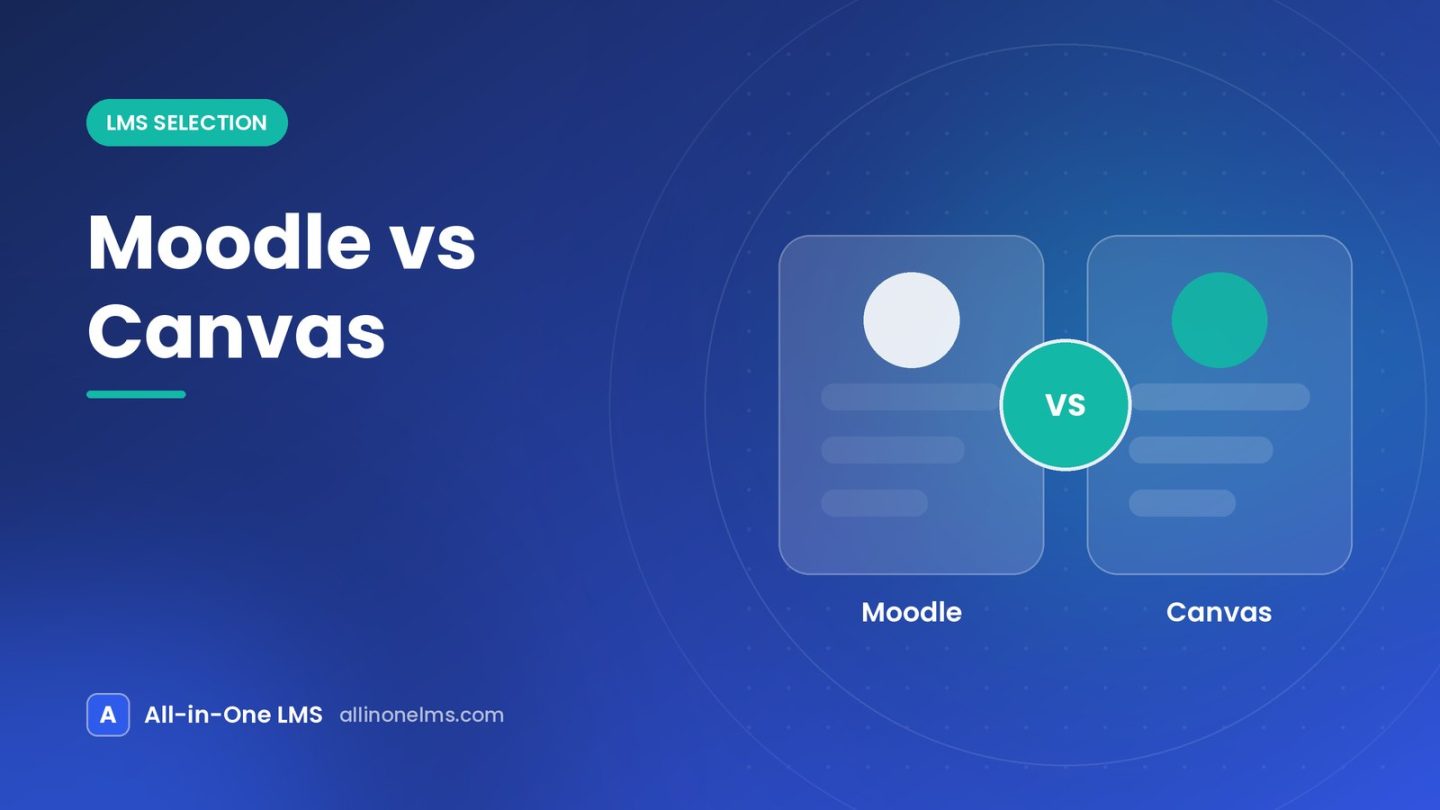 LMS SELECTION

Moodle vs Canvas

VS

Moodle

Canvas

A All-in-One LMS allinonelms.com